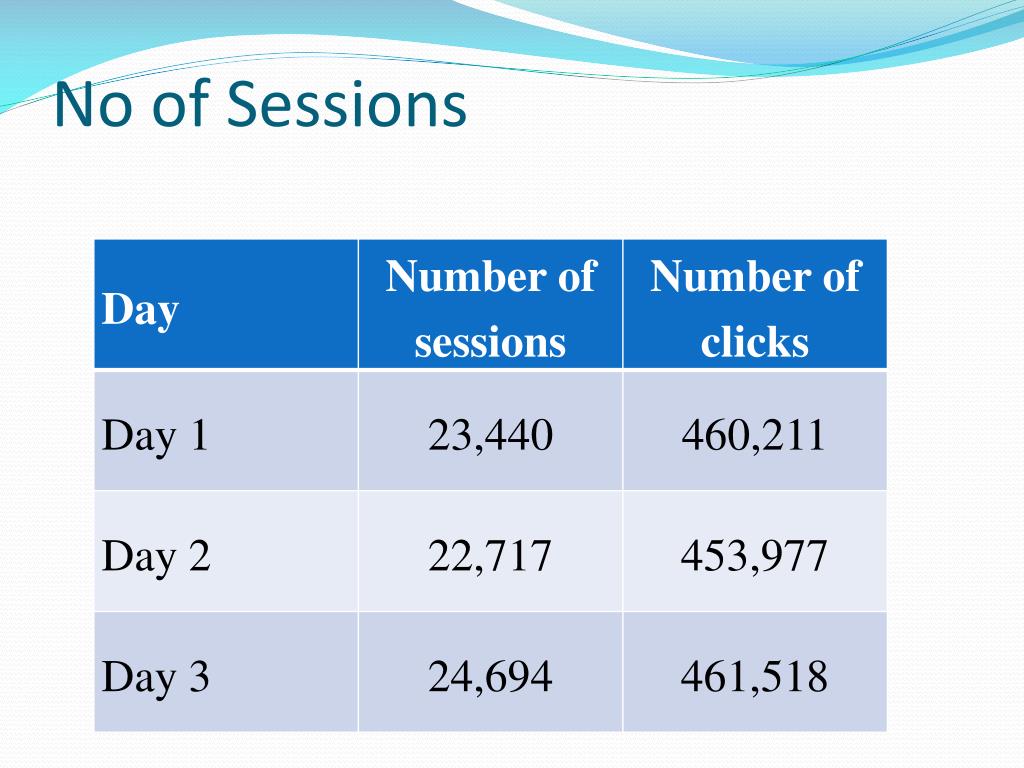 No of Sessions

| Day | Number of sessions | Number of clicks |
|---|---|---|
| Day 1 | 23,440 | 460,211 |
| Day 2 | 22,717 | 453,977 |
| Day 3 | 24,694 | 461,518 |